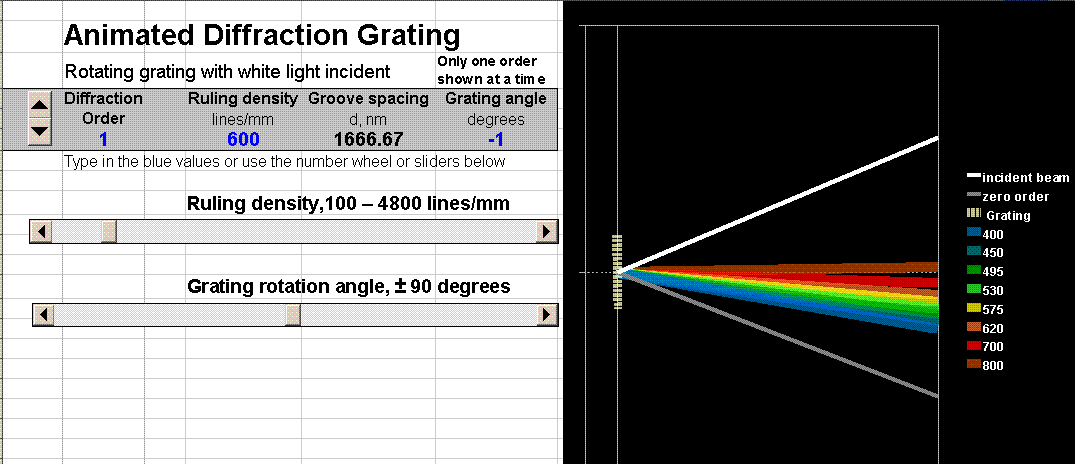 Animated Diffraction Grating

Rotating grating with white light incident

Only one order shown at a time

| Diffraction Order | Ruling density lines/mm | Groove spacing d, nm | Grating angle degrees |
|---|---|---|---|
| 1 | 600 | 1666.67 | -1 |

Type in the blue values or use the number wheel or sliders below

Ruling density,100 – 4800 lines/mm

Grating rotation angle, ± 90 degrees

incident beam
zero order
Grating
400
450
495
530
575
620
700
800